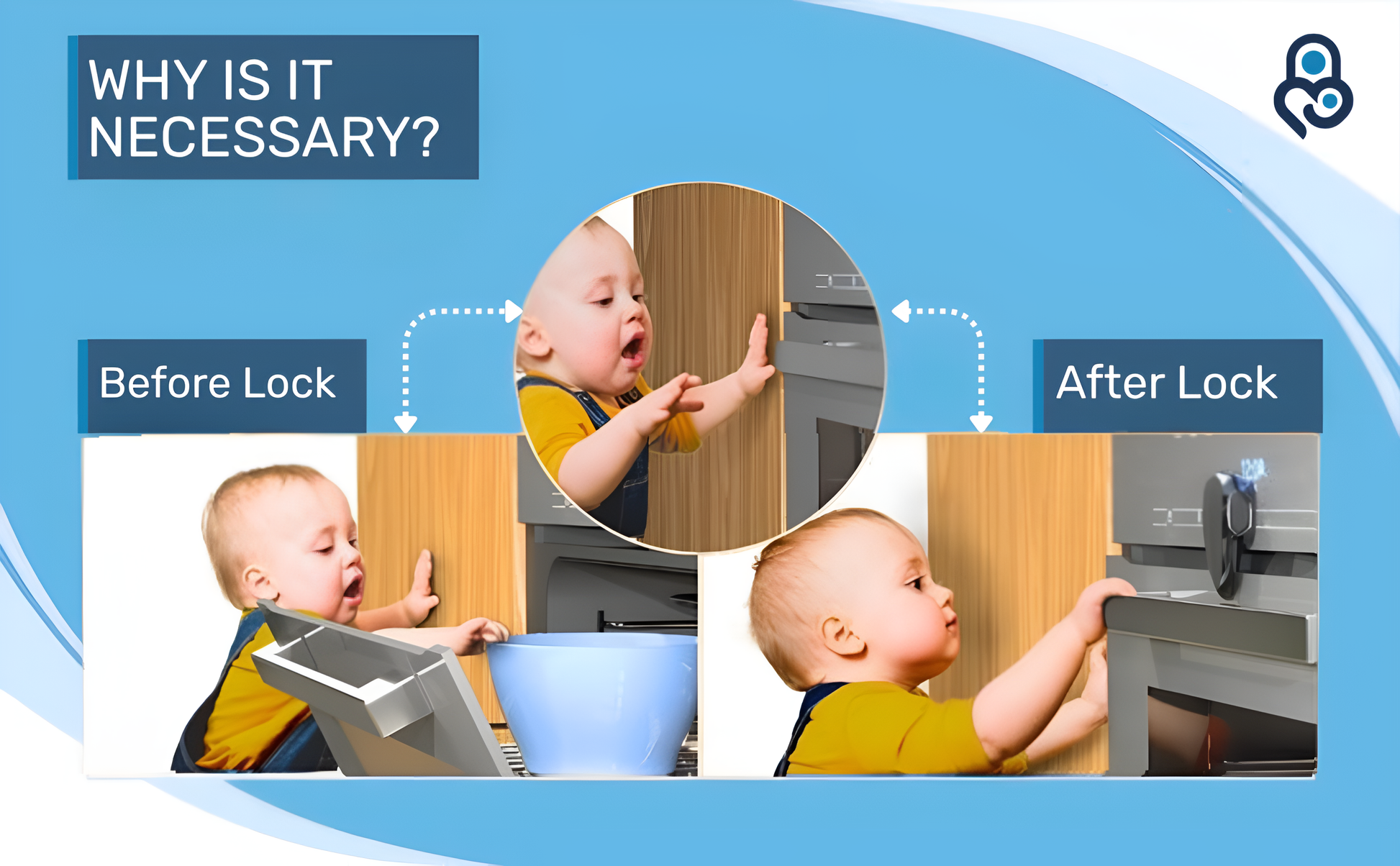 WHY IS IT NECESSARY?

Before Lock

After Lock